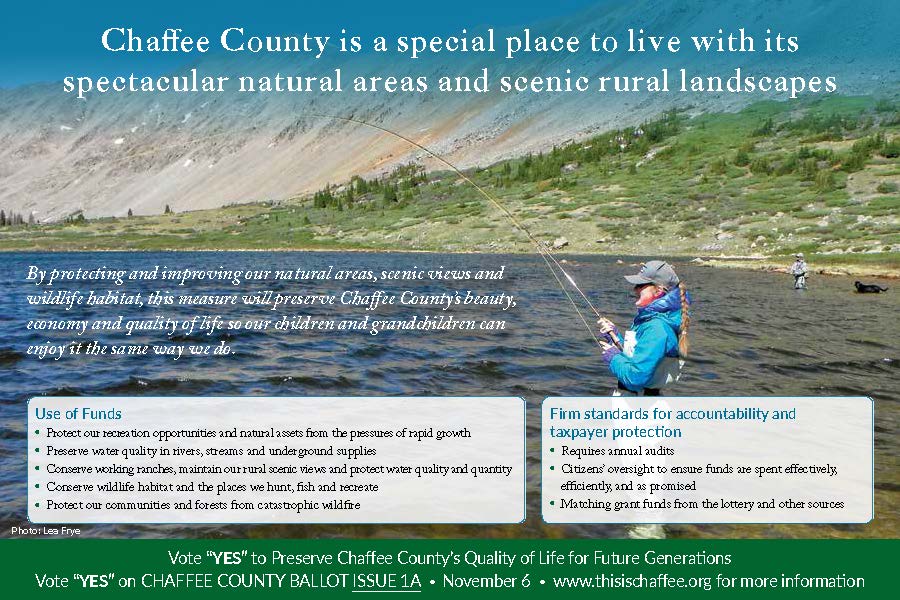 Chaffee County is a special place to live with its spectacular natural areas and scenic rural landscapes

By protecting and improving our natural areas, scenic views and wildlife habitat, this measure will preserve Chaffee County's beauty, economy and quality of life so our children and grandchildren can enjoy it the same way we do.

Use of Funds
• Protect our recreation opportunities and natural assets from the pressures of rapid growth
• Preserve water quality in rivers, streams and underground supplies
• Conserve working ranches, maintain our rural scenic views and protect water quality and quantity
• Conserve wildlife habitat and the places we hunt, fish and recreate
• Protect our communities and forests from catastrophic wildfire

Firm standards for accountability and taxpayer protection
• Requires annual audits
• Citizens' oversight to ensure funds are spent effectively, efficiently, and as promised
• Matching grant funds from the lottery and other sources

Photo: Lea Frye

Vote "YES" to Preserve Chaffee County's Quality of Life for Future Generations
Vote "YES" on CHAFFEE COUNTY BALLOT ISSUE 1A • November 6 • www.thisischaffee.org for more information